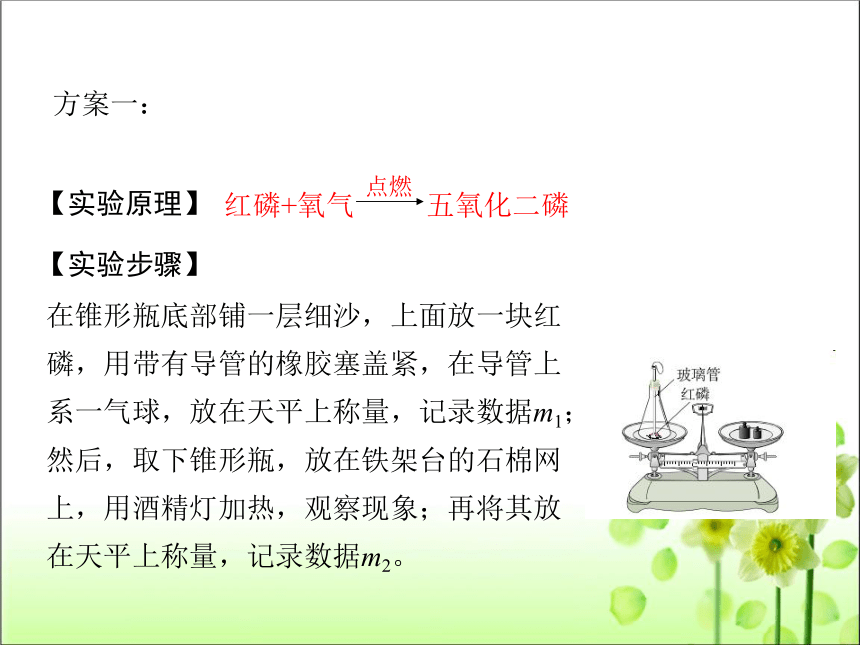 方案一：

【实验原理】 红磷+氧气$\xrightarrow{点燃}$五氧化二磷

【实验步骤】

在锥形瓶底部铺一层细沙，上面放一块红磷，用带有导管的橡胶塞盖紧，在导管上系一气球，放在天平上称量，记录数据$m_1$；然后，取下锥形瓶，放在铁架台的石棉网上，用酒精灯加热，观察现象；再将其放在天平上称量，记录数据$m_2$。

玻璃管
红磷